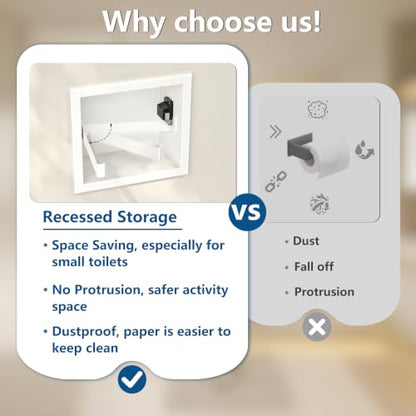 Why choose us!

Recessed Storage

• Space Saving, especially for small toilets

• No Protrusion, safer activity space

• Dustproof, paper is easier to keep clean

VS

• Dust

• Fall off

• Protrusion